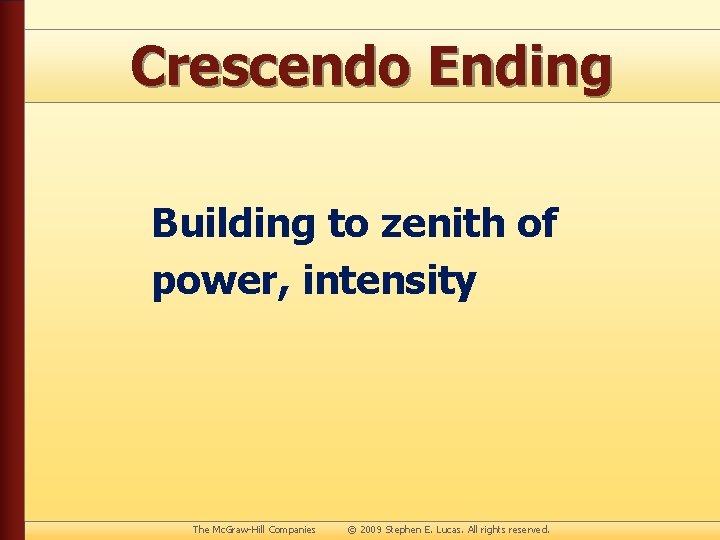 Crescendo Ending

Building to zenith of power, intensity

The McGraw-Hill Companies © 2009 Stephen E. Lucas. All rights reserved.